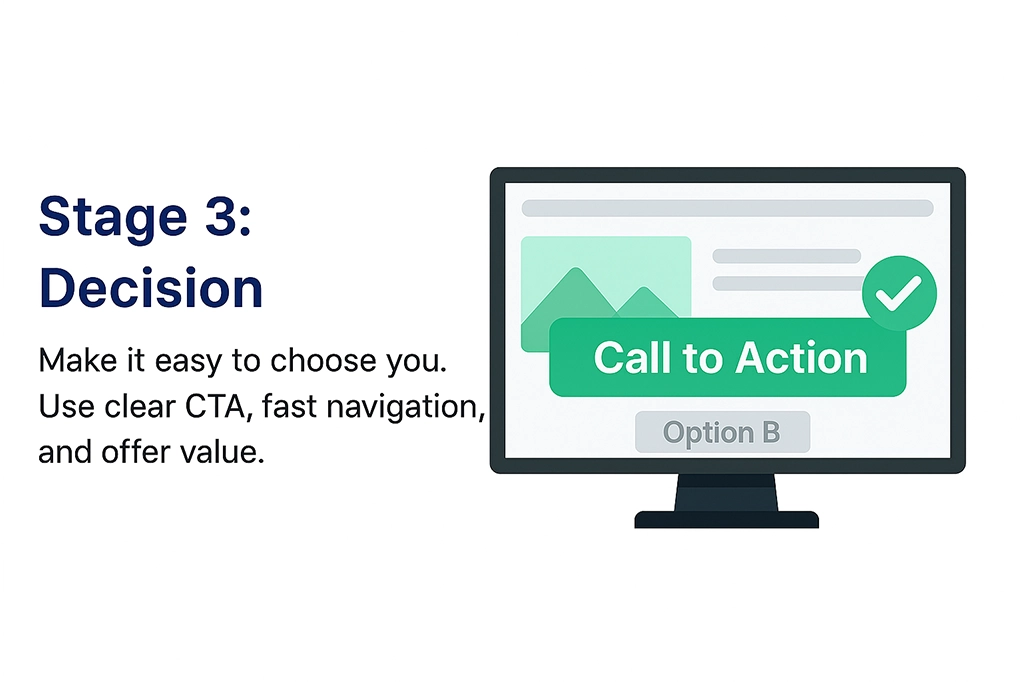 Stage 3: Decision

Make it easy to choose you. Use clear CTA, fast navigation, and offer value.

Call to Action

Option B